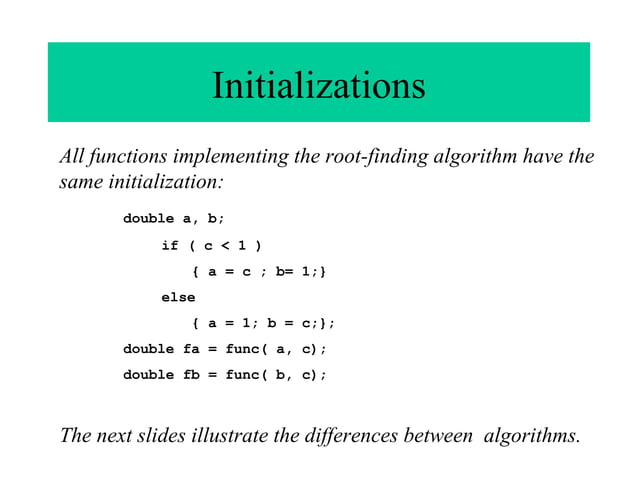 Initializations

All functions implementing the root-finding algorithm have the same initialization:

double a, b;
if ( c < 1 )
{ a = c ; b= 1;}
else
{ a = 1; b = c;};
double fa = func( a, c);
double fb = func( b, c);

The next slides illustrate the differences between algorithms.